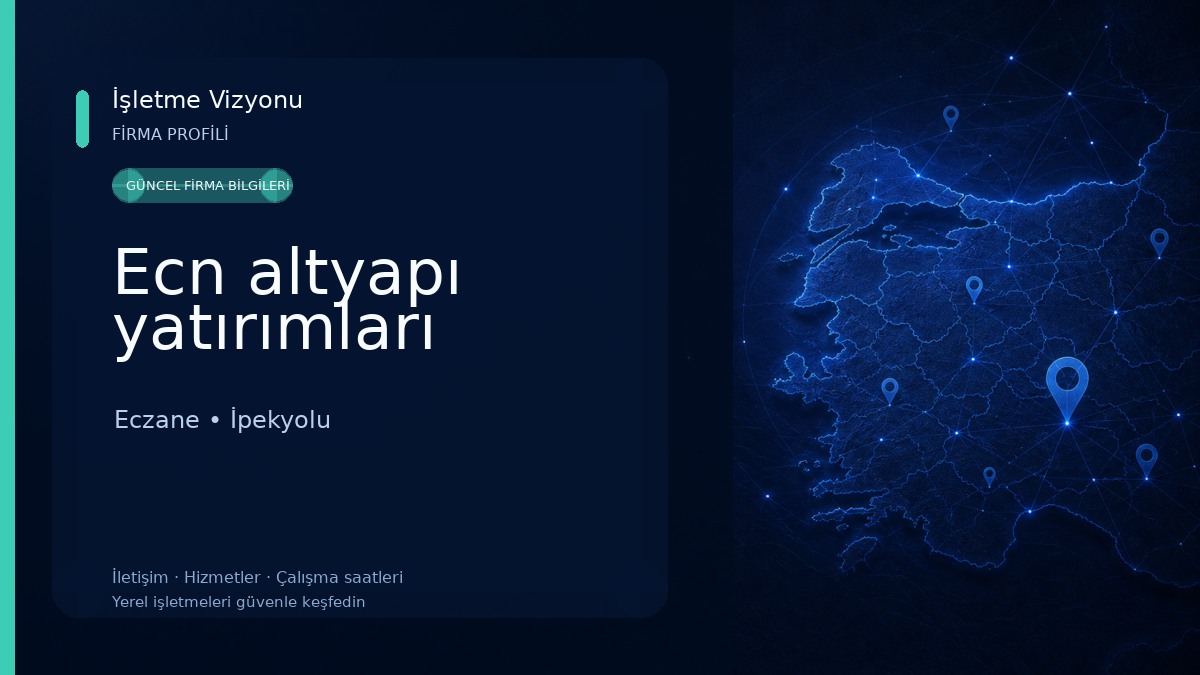 İşletme Vizyonu
FİRMA PROFİLİ

GÜNCEL FİRMA BİLGİLERİ

Ecn altyapı yatırımları

Eczane • İpekyolu

İletişim · Hizmetler · Çalışma saatleri
Yerel işletmeleri güvenle keşfedin